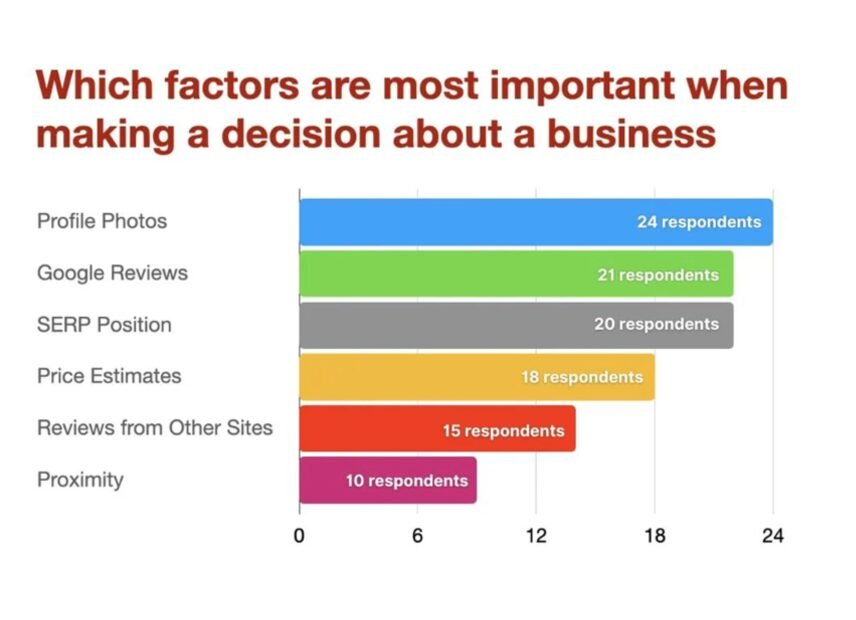 Which factors are most important when making a decision about a business

Profile Photos
24 respondents

Google Reviews
21 respondents

SERP Position
20 respondents

Price Estimates
18 respondents

Reviews from Other Sites
15 respondents

Proximity
10 respondents

0
6
12
18
24